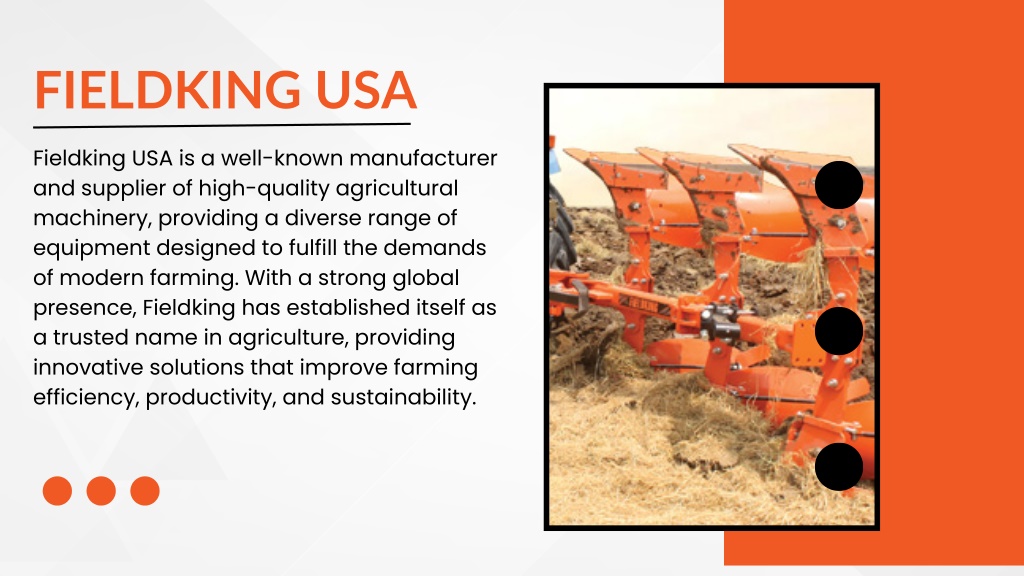 FIELDKING USA

Fieldking USA is a well-known manufacturer and supplier of high-quality agricultural machinery, providing a diverse range of equipment designed to fulfill the demands of modern farming. With a strong global presence, Fieldking has established itself as a trusted name in agriculture, providing innovative solutions that improve farming efficiency, productivity, and sustainability.